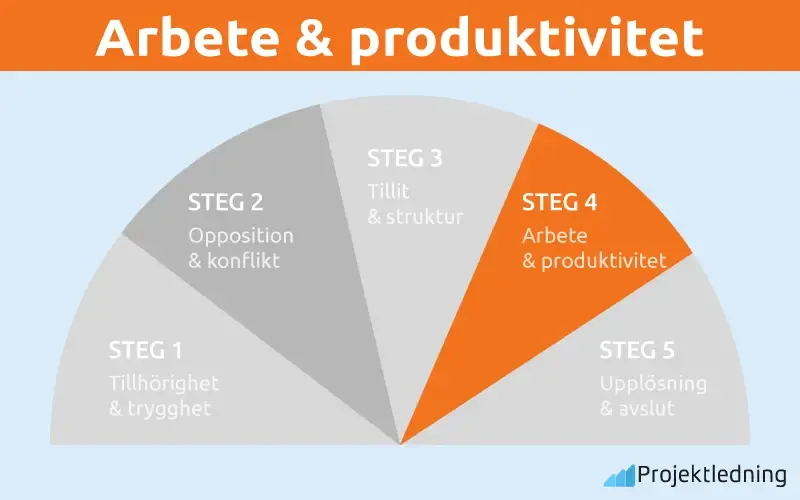 Arbete & produktivitet

STEG 1
Tillhörighet
& trygghet

STEG 2
Opposition
& konflikt

STEG 3
Tillit
& struktur

STEG 4
Arbete
& produktivitet

STEG 5
Upplösning
& avslut

Projektledning